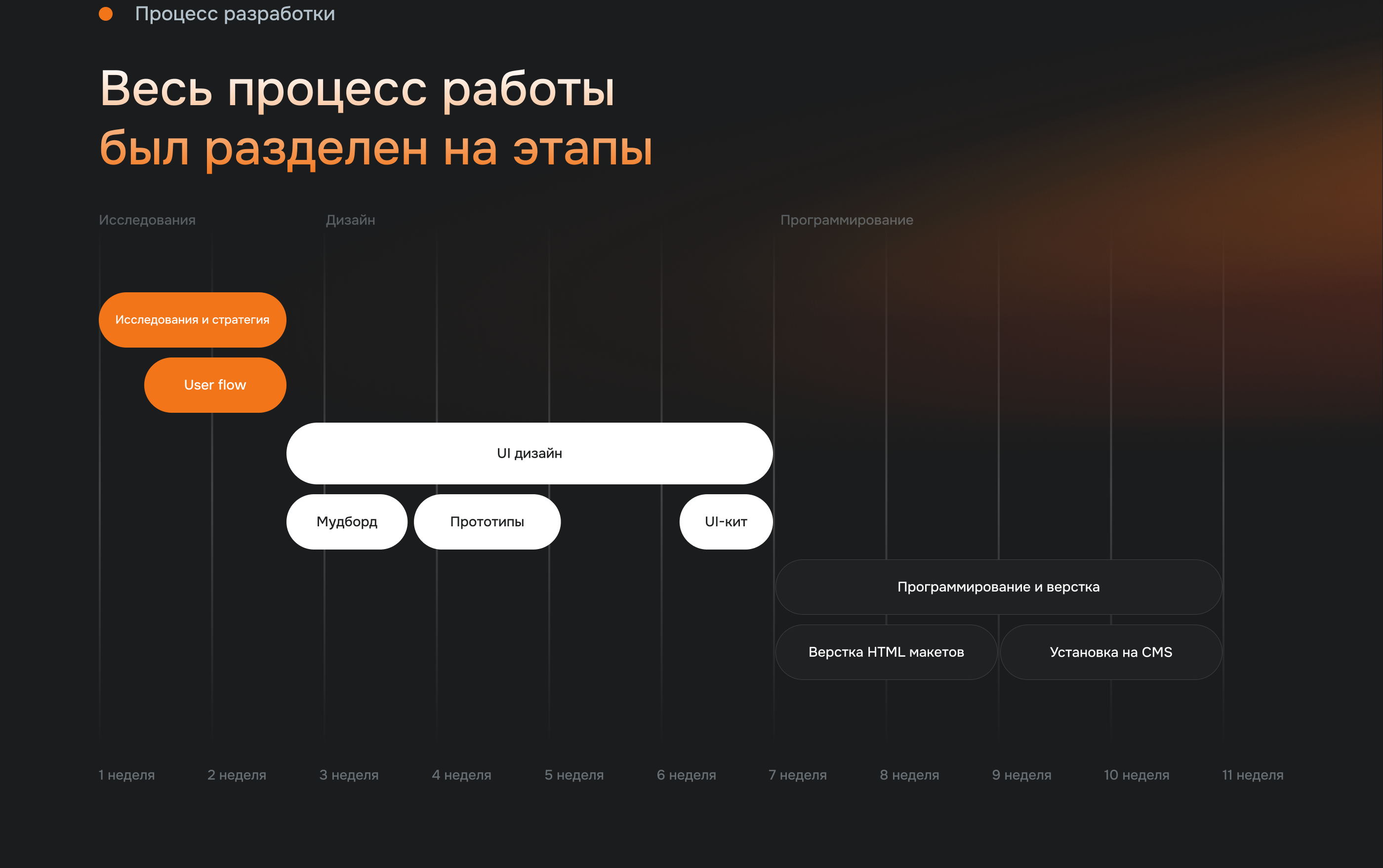 Процесс разработки

Весь процесс работы
был разделен на этапы

Исследования

Дизайн

Программирование

Исследования и стратегия

User flow

UI дизайн

Мудборд

Прототипы

UI-кит

Программирование и верстка

Верстка HTML макетов

Установка на CMS

1 неделя
2 неделя
3 неделя
4 неделя
5 неделя
6 неделя
7 неделя
8 неделя
9 неделя
10 неделя
11 неделя